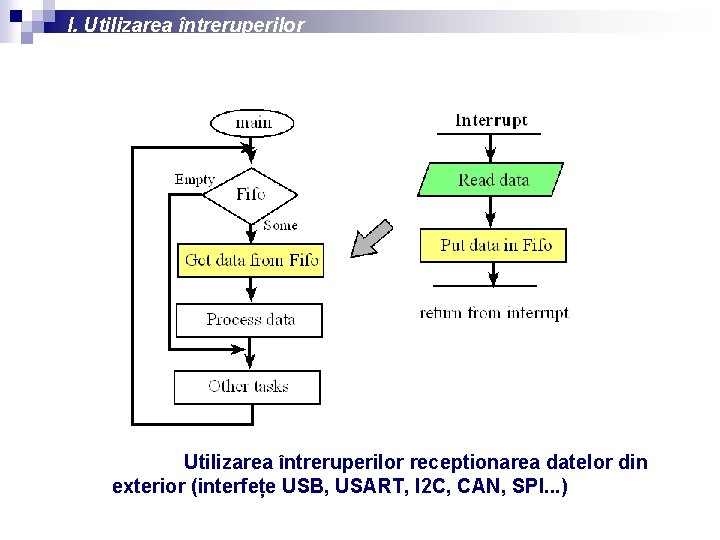 I. Utilizarea întreruperilor

main

Empty

Fifo

Some

Get data from Fifo

Process data

Other tasks

Interrupt

Read data

Put data in Fifo

return from interrupt

Utilizarea întreruperilor receptionarea datelor din exterior (interfețe USB, USART, I2C, CAN, SPI...)